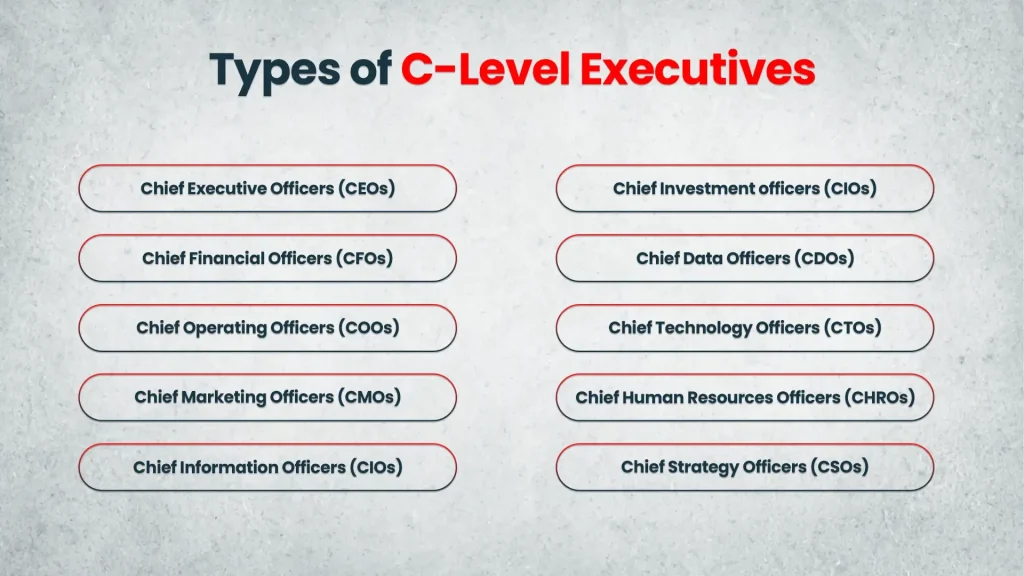 Types of C-Level Executives

Chief Executive Officers (CEOs)

Chief Financial Officers (CFOs)

Chief Operating Officers (COOs)

Chief Marketing Officers (CMOs)

Chief Information Officers (CIOs)

Chief Investment officers (CIOs)

Chief Data Officers (CDOs)

Chief Technology Officers (CTOs)

Chief Human Resources Officers (CHROs)

Chief Strategy Officers (CSOs)